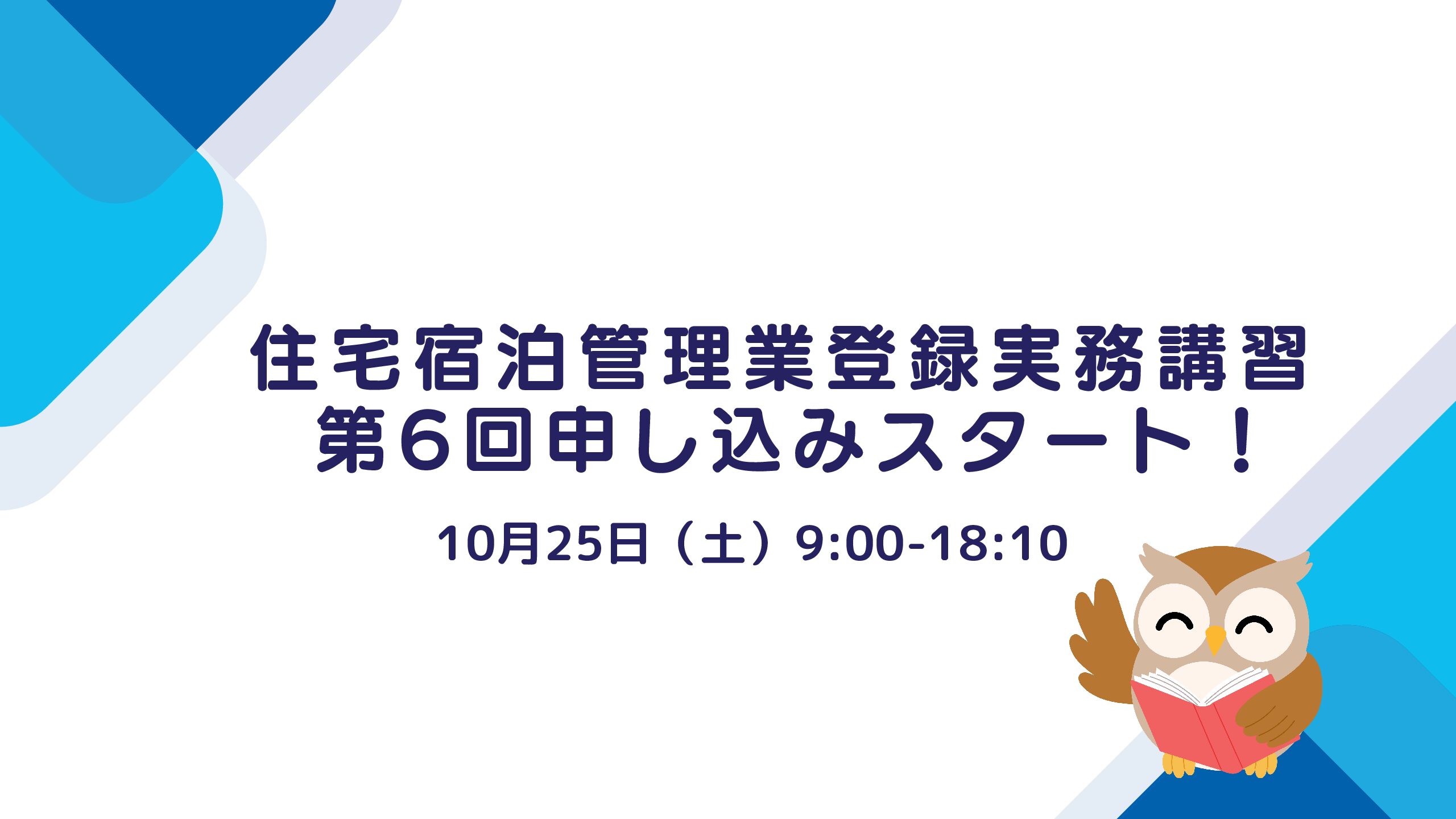 住宅宿泊管理業登録実務講習
第6回申し込みスタート！

10月25日（土）9:00-18:10